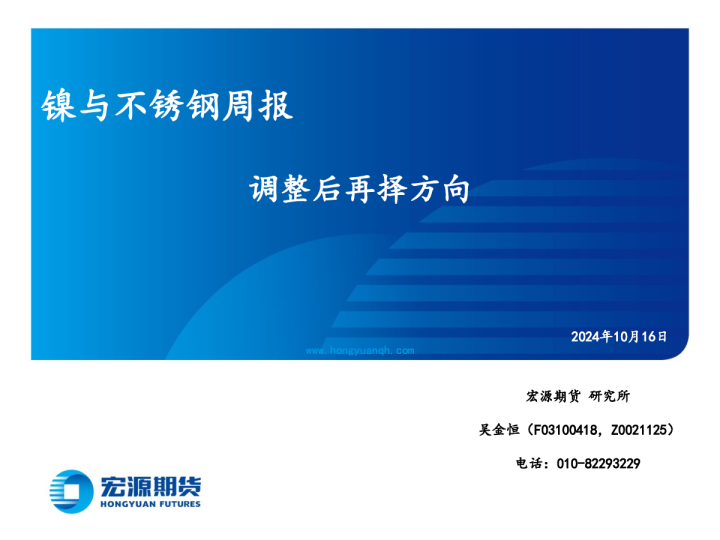 镍与不锈钢周报

调整后再择方向

2024年10月16日

www.hongyuanqh.com

宏源期货 研究所

吴金恒（F03100418，Z0021125）

电话：010-82293229

宏源期货
HONGYUAN FUTURES